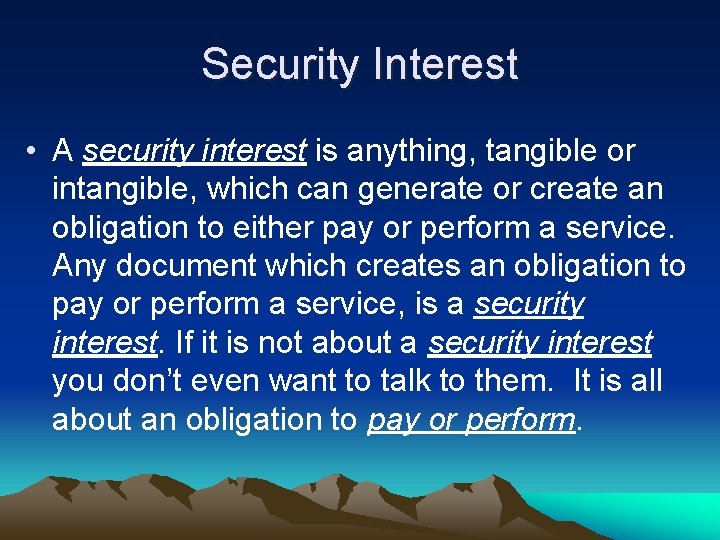 Security Interest

• A security interest is anything, tangible or intangible, which can generate or create an obligation to either pay or perform a service. Any document which creates an obligation to pay or perform a service, is a security interest. If it is not about a security interest you don't even want to talk to them. It is all about an obligation to pay or perform.